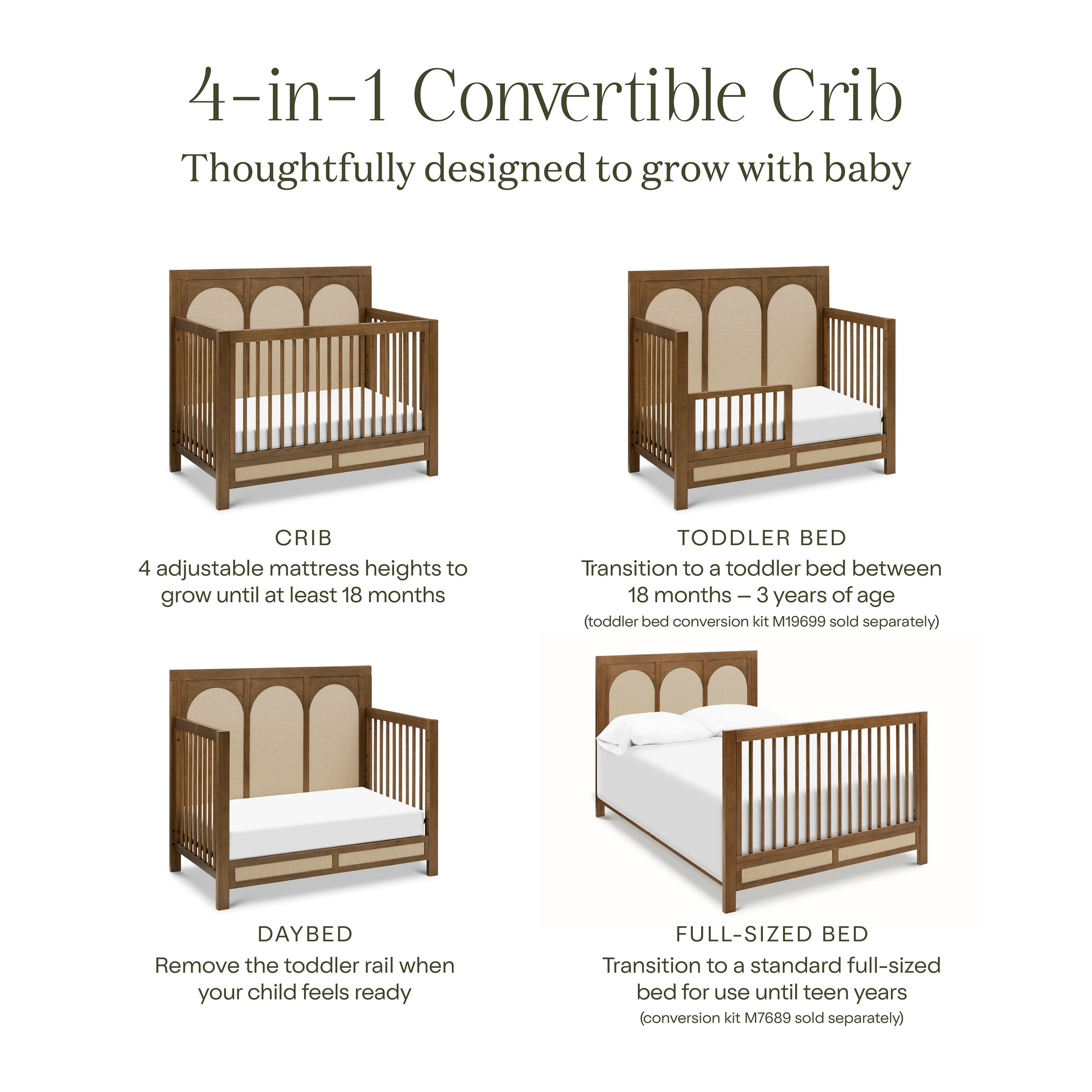 4-in-1 Convertible Crib
Thoughtfully designed to grow with baby

CRIB
4 adjustable mattress heights to grow until at least 18 months

TODDLER BED
Transition to a toddler bed between 18 months – 3 years of age
(toddler bed conversion kit M19699 sold separately)

DAYBED
Remove the toddler rail when your child feels ready

FULL-SIZED BED
Transition to a standard full-sized bed for use until teen years
(conversion kit M7689 sold separately)